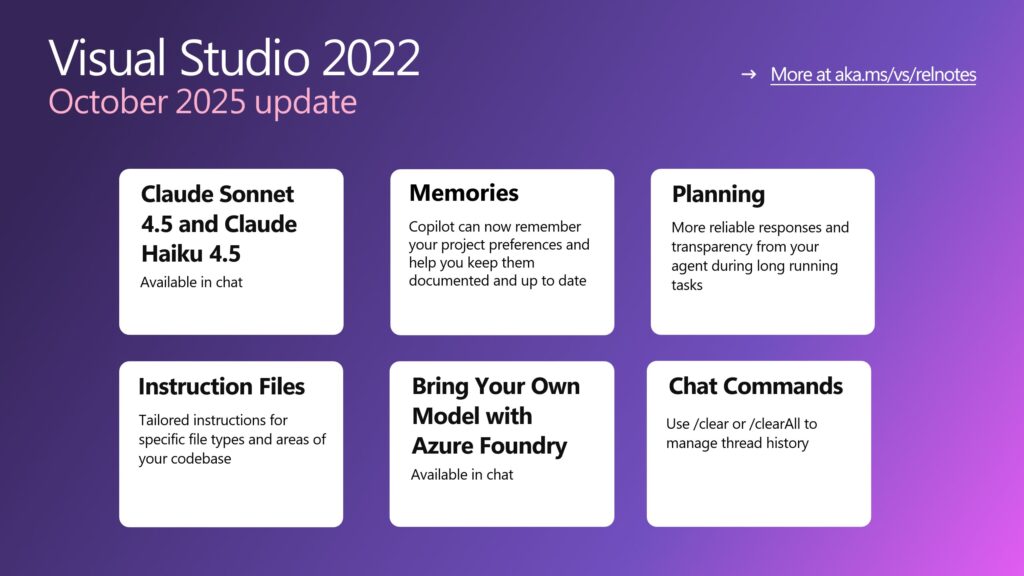 Visual Studio 2022
October 2025 update

→ More at aka.ms/vs/relnotes

Claude Sonnet 4.5 and Claude Haiku 4.5
Available in chat

Memories
Copilot can now remember your project preferences and help you keep them documented and up to date

Planning
More reliable responses and transparency from your agent during long running tasks

Instruction Files
Tailored instructions for specific file types and areas of your codebase

Bring Your Own Model with Azure Foundry
Available in chat

Chat Commands
Use /clear or /clearAll to manage thread history